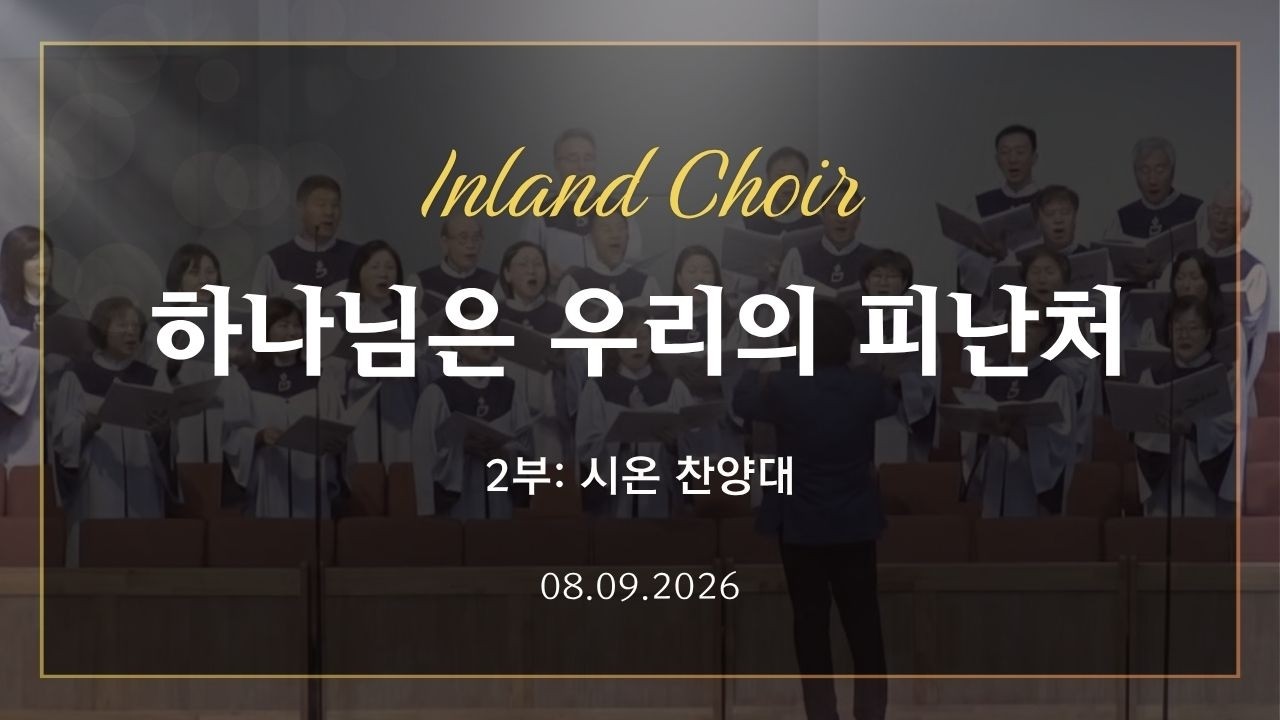 Inland Choir

하나님은 우리의 피난처

2부: 시온 찬양대

08.09.2026